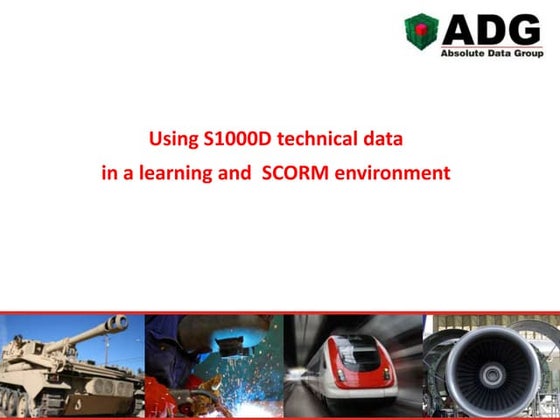 ADG
Absolute Data Group

Using S1000D technical data
in a learning and SCORM environment